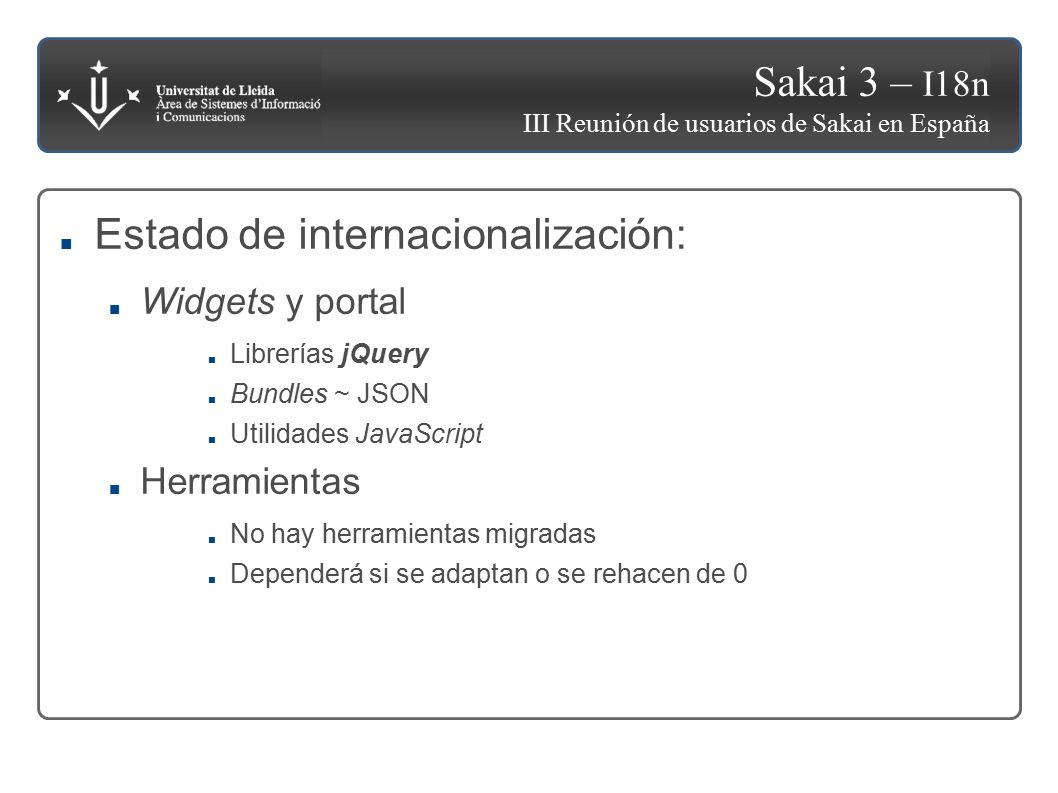 Universitat de Lleida
Àrea de Sistemes d'Informació i Comunicacions

Sakai 3 – I18n
III Reunión de usuarios de Sakai en España

Estado de internacionalización:

Widgets y portal

Librerías jQuery

Bundles ~ JSON

Utilidades JavaScript

Herramientas

No hay herramientas migradas

Dependerá si se adaptan o se rehacen de 0